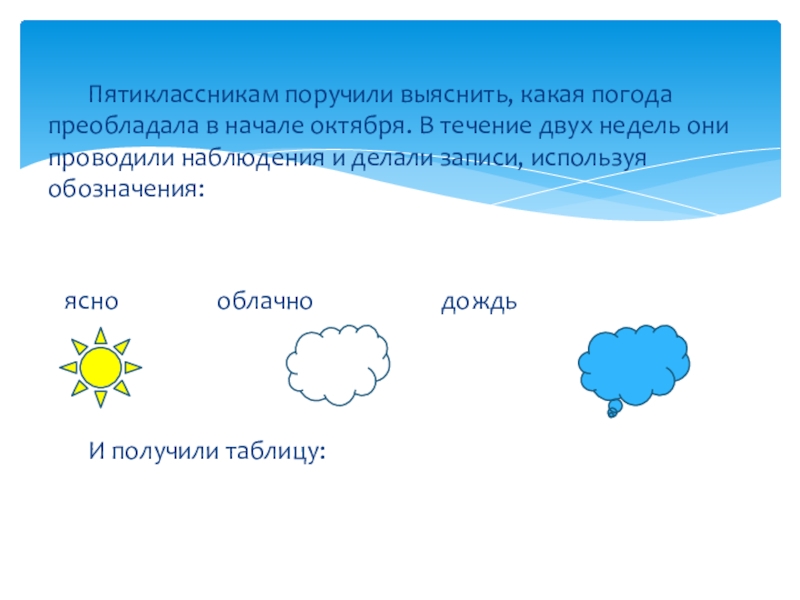 Пятиклассникам поручили выяснить, какая погода преобладала в начале октября. В течение двух недель они проводили наблюдения и делали записи, используя обозначения:

ясно облачно дождь

И получили таблицу: